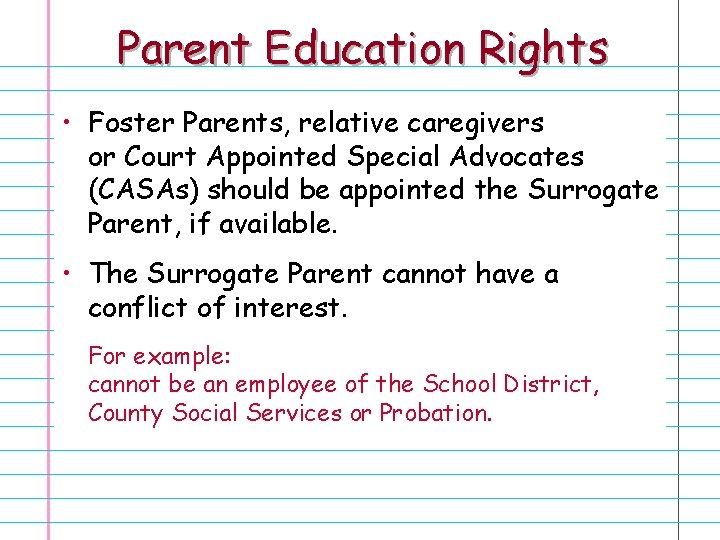 Parent Education Rights

• Foster Parents, relative caregivers or Court Appointed Special Advocates (CASAs) should be appointed the Surrogate Parent, if available.

• The Surrogate Parent cannot have a conflict of interest.

For example:
cannot be an employee of the School District, County Social Services or Probation.